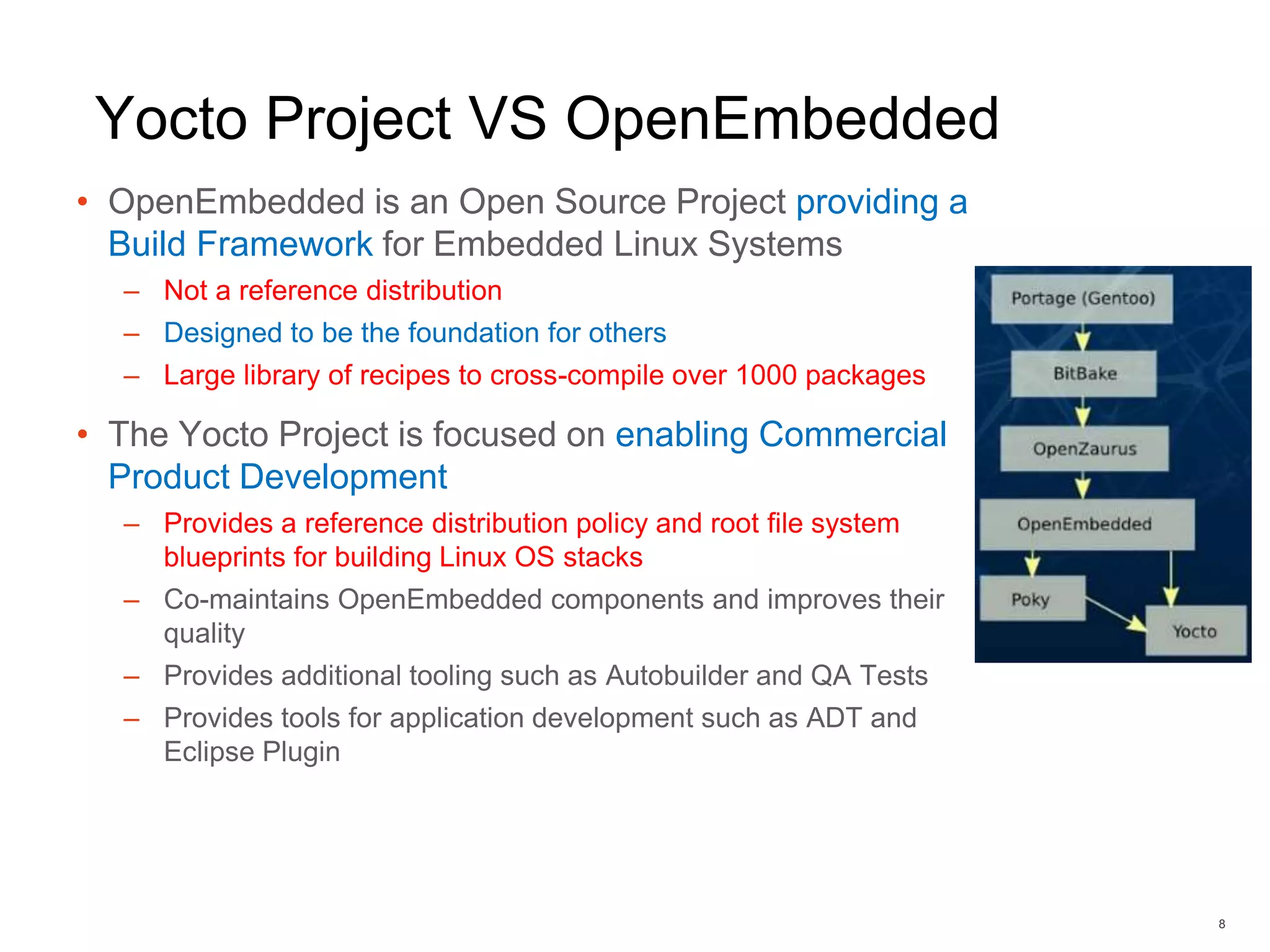 Yocto Project VS OpenEmbedded

• OpenEmbedded is an Open Source Project providing a Build Framework for Embedded Linux Systems
– Not a reference distribution
– Designed to be the foundation for others
– Large library of recipes to cross-compile over 1000 packages

• The Yocto Project is focused on enabling Commercial Product Development
– Provides a reference distribution policy and root file system blueprints for building Linux OS stacks
– Co-maintains OpenEmbedded components and improves their quality
– Provides additional tooling such as Autobuilder and QA Tests
– Provides tools for application development such as ADT and Eclipse Plugin

Portage (Gentoo)
BitBake
OpenZaurus
OpenEmbedded
Poky
Yocto

8